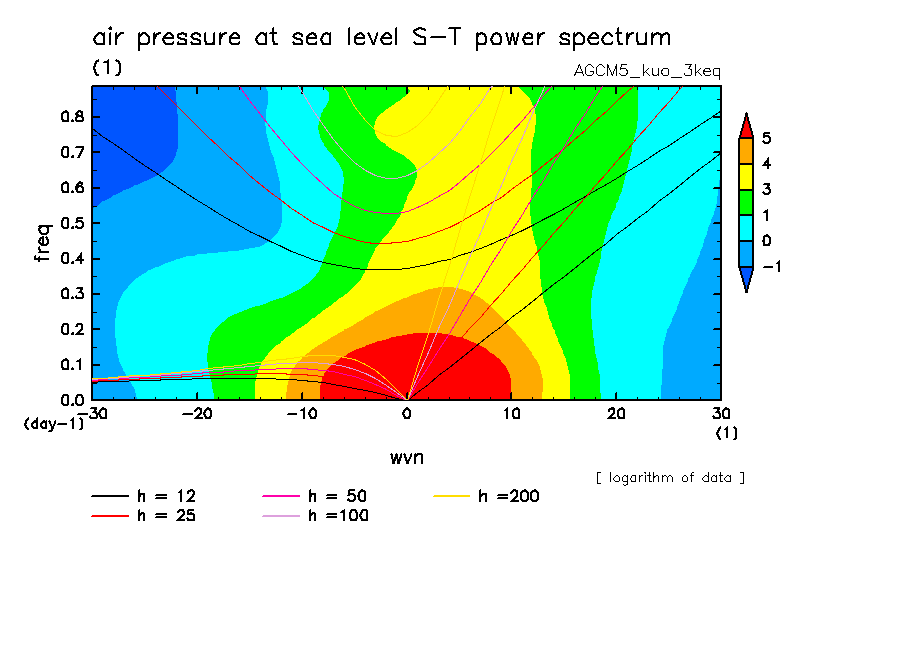 air pressure at sea level S−T power spectrum
(1)
AGCM5_kuo_3keq

freq
0.8
0.7
0.6
0.5
0.4
0.3
0.2
0.1
0.0
(day−1)

−30 −20 −10 0 10 20 30
(1)
wvn

5
4
3
1
0
−1

[ logarithm of data ]

h = 12
h = 25
h = 50
h =100
h =200